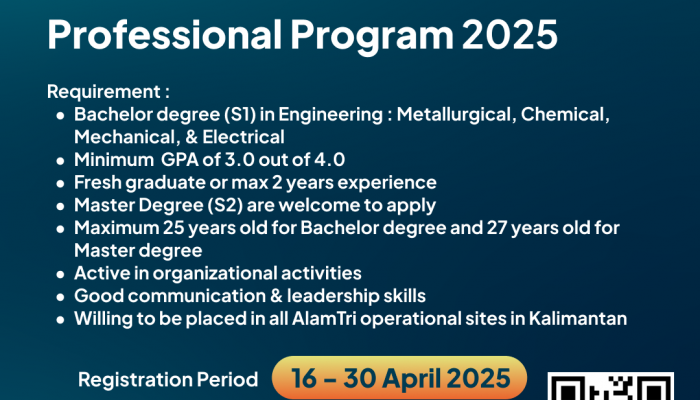 Professional Program 2025

Requirement :
- Bachelor degree (S1) in Engineering : Metallurgical, Chemical, Mechanical, & Electrical
- Minimum GPA of 3.0 out of 4.0
- Fresh graduate or max 2 years experience
- Master Degree (S2) are welcome to apply
- Maximum 25 years old for Bachelor degree and 27 years old for Master degree
- Active in organizational activities
- Good communication & leadership skills
- Willing to be placed in all AlamTri operational sites in Kalimantan

Registration Period 16 – 30 April 2025